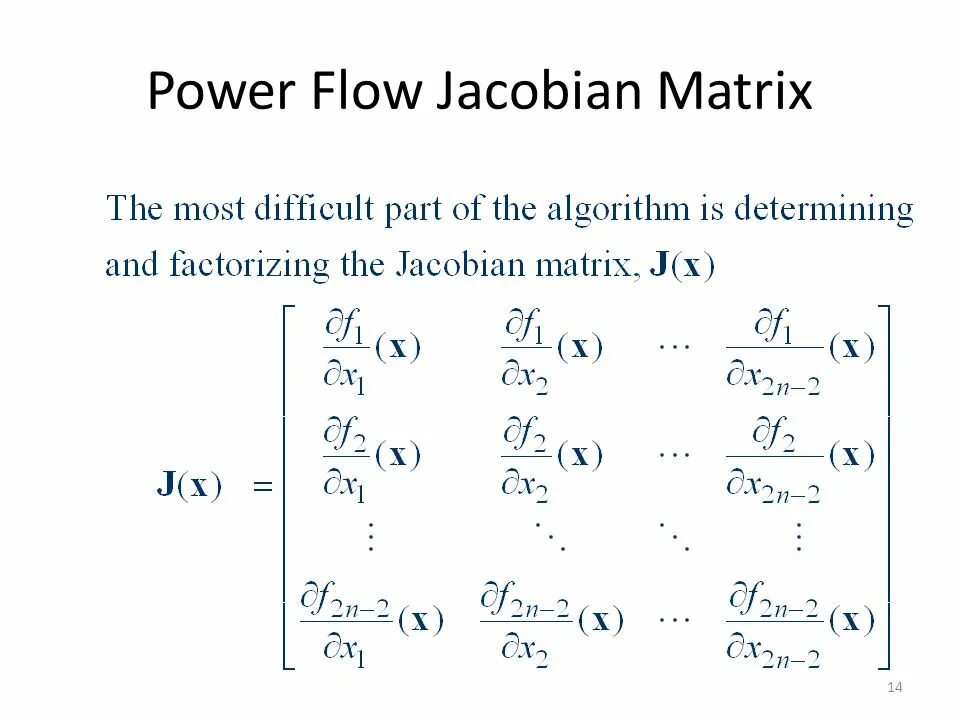 Power Flow Jacobian Matrix

The most difficult part of the algorithm is determining and factorizing the Jacobian matrix, $\mathbf{J}(\mathbf{x})$

$$\mathbf{J}(\mathbf{x}) = \begin{bmatrix} \frac{\partial f_1}{\partial x_1}(\mathbf{x}) & \frac{\partial f_1}{\partial x_2}(\mathbf{x}) & \cdots & \frac{\partial f_1}{\partial x_{2n-2}}(\mathbf{x}) \\ \frac{\partial f_2}{\partial x_1}(\mathbf{x}) & \frac{\partial f_2}{\partial x_2}(\mathbf{x}) & \cdots & \frac{\partial f_2}{\partial x_{2n-2}}(\mathbf{x}) \\ \vdots & \ddots & \ddots & \vdots \\ \frac{\partial f_{2n-2}}{\partial x_1}(\mathbf{x}) & \frac{\partial f_{2n-2}}{\partial x_2}(\mathbf{x}) & \cdots & \frac{\partial f_{2n-2}}{\partial x_{2n-2}}(\mathbf{x}) \end{bmatrix}$$

14